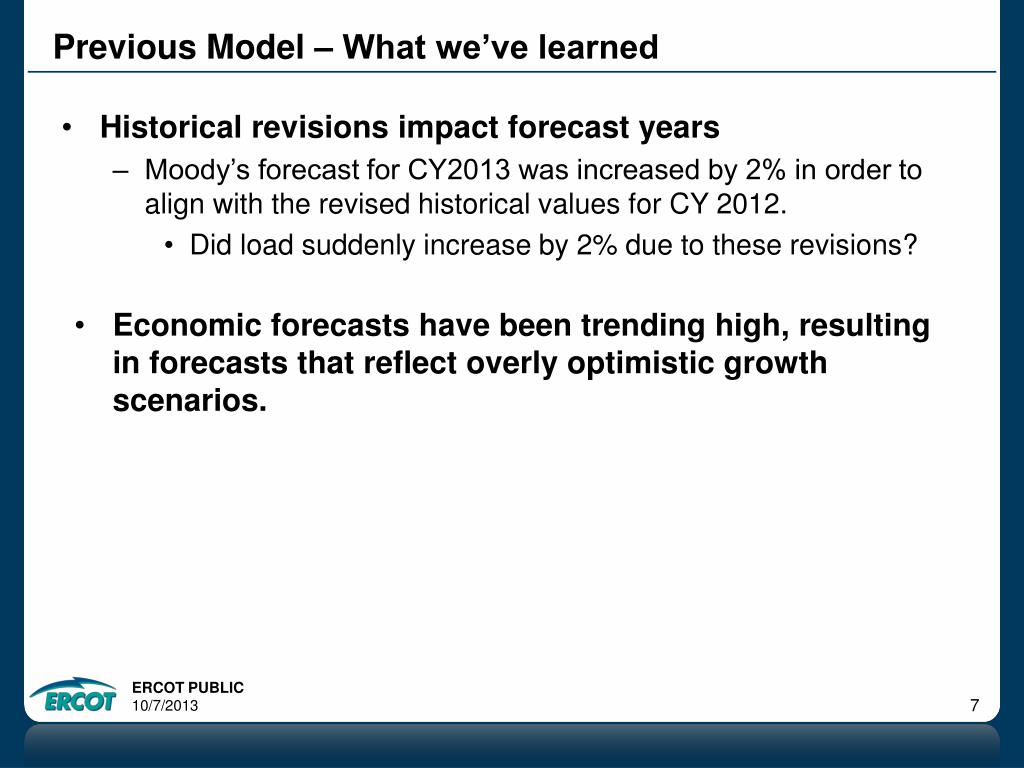 Previous Model – What we've learned

• Historical revisions impact forecast years
– Moody's forecast for CY2013 was increased by 2% in order to align with the revised historical values for CY 2012.
• Did load suddenly increase by 2% due to these revisions?

• Economic forecasts have been trending high, resulting in forecasts that reflect overly optimistic growth scenarios.

ERCOT
ERCOT PUBLIC
10/7/2013
7